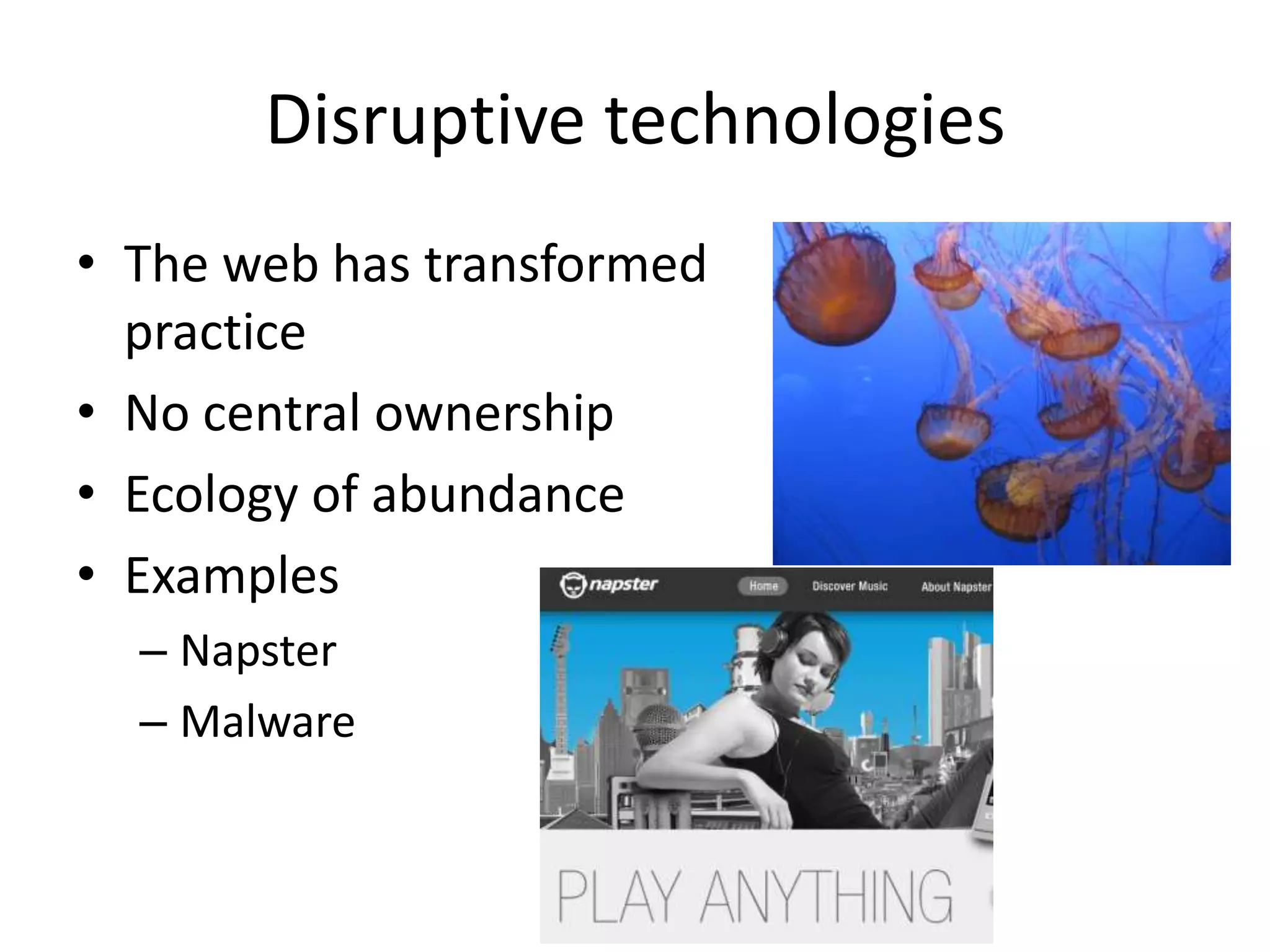 Disruptive technologies

• The web has transformed practice
• No central ownership
• Ecology of abundance
• Examples
– Napster
– Malware

napster Home Discover Music About Napster

PLAY ANYTHING